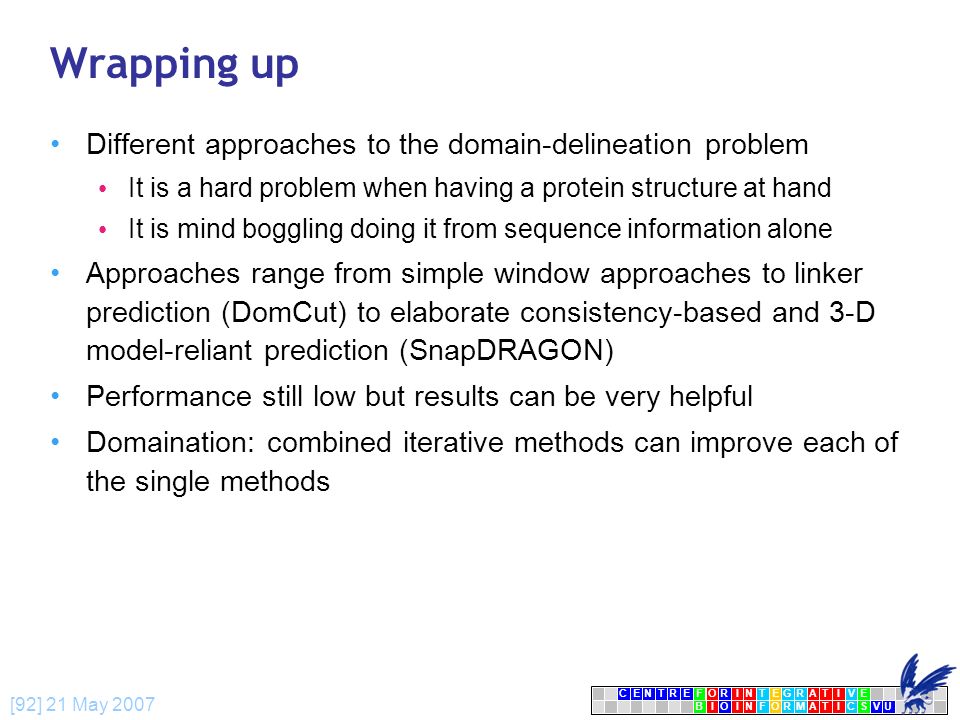 Wrapping up

• Different approaches to the domain-delineation problem
  • It is a hard problem when having a protein structure at hand
  • It is mind boggling doing it from sequence information alone
• Approaches range from simple window approaches to linker prediction (DomCut) to elaborate consistency-based and 3-D model-reliant prediction (SnapDRAGON)
• Performance still low but results can be very helpful
• Domaination: combined iterative methods can improve each of the single methods

[92] 21 May 2007

CENTRE FOR INTEGRATIVE BIOINFORMATICS VU